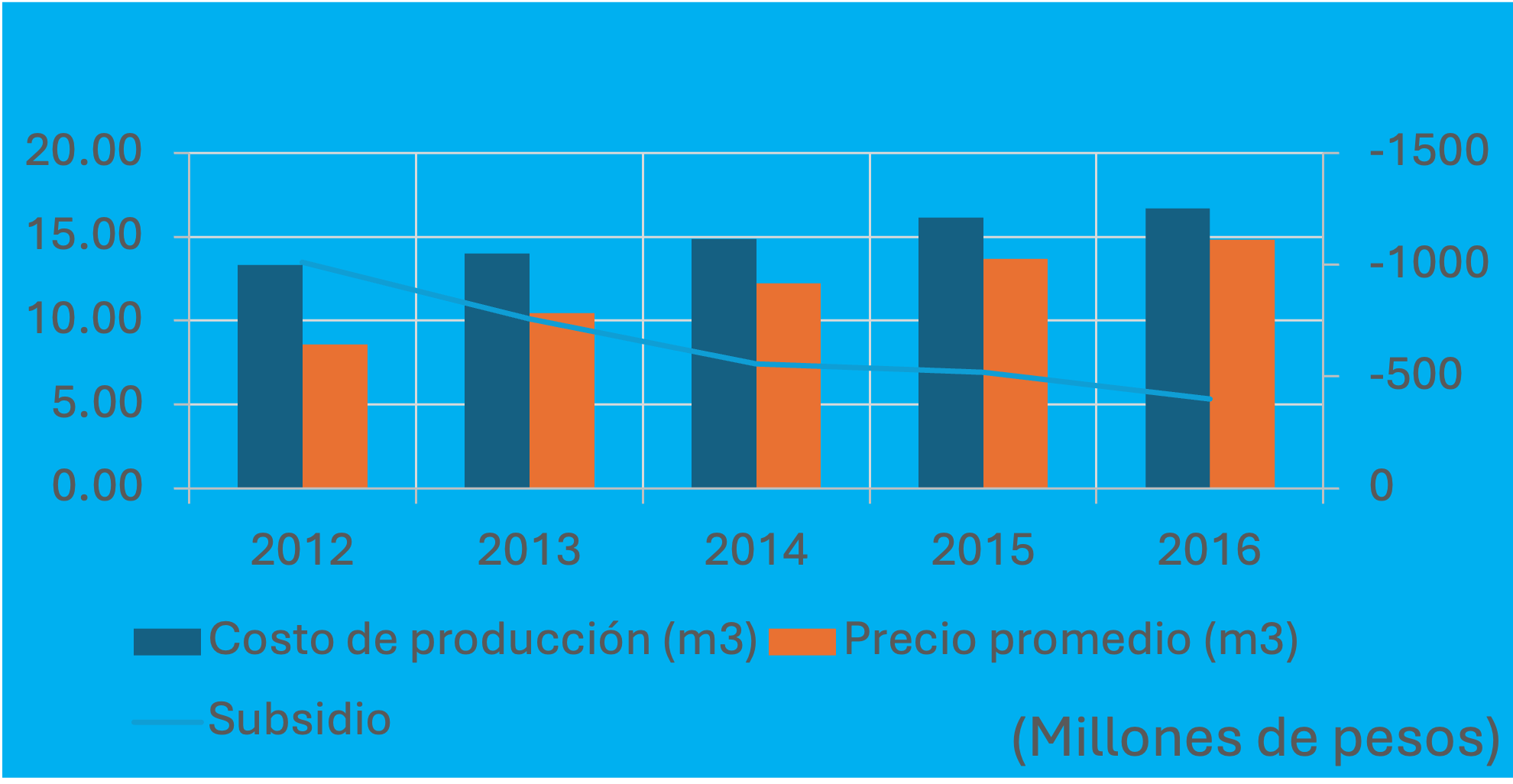 20.00
15.00
10.00
5.00
0.00

-1500
-1000
-500
0

2012
2013
2014
2015
2016

Costo de producción (m3)
Precio promedio (m3)
Subsidio

(Millones de pesos)